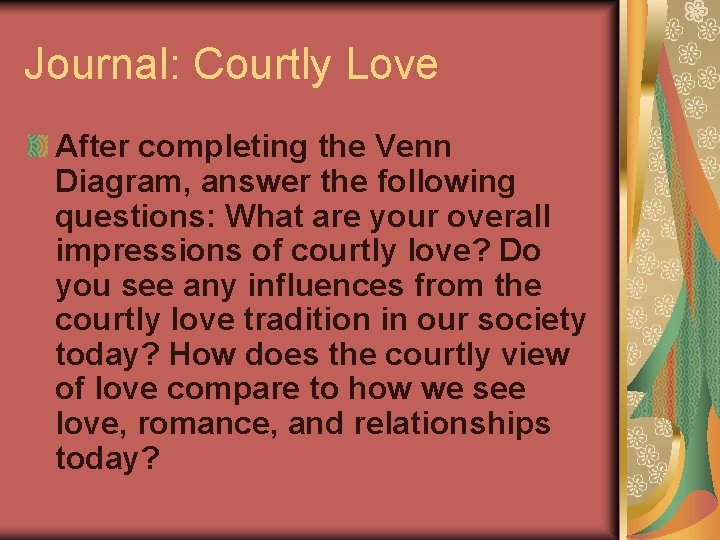 Journal: Courtly Love

After completing the Venn Diagram, answer the following questions: What are your overall impressions of courtly love? Do you see any influences from the courtly love tradition in our society today? How does the courtly view of love compare to how we see love, romance, and relationships today?